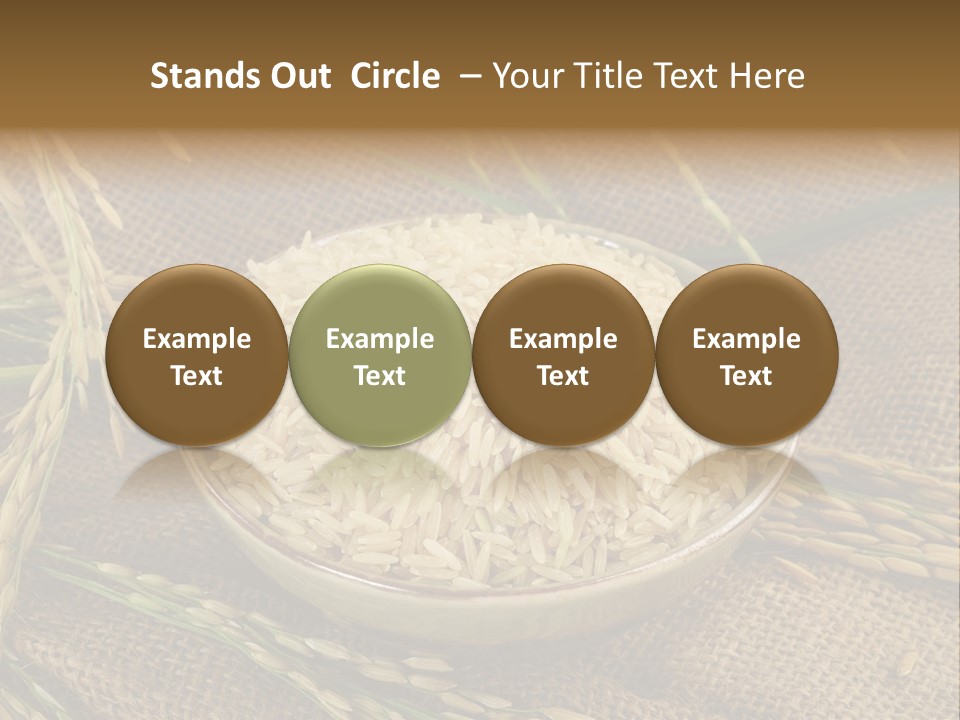 Stands Out  Circle  – Your Title Text Here

Example Text

Example Text

Example Text

Example Text